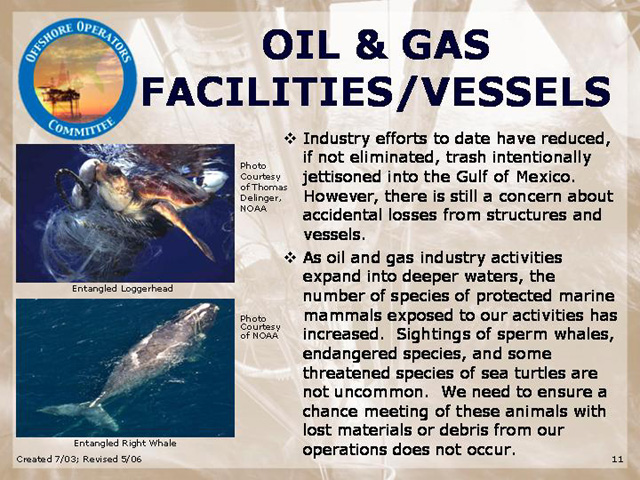 OFFSHORE OPERATORS COMMITTEE

OIL & GAS FACILITIES/VESSELS

Photo Courtesy of Thomas Delinger, NOAA

Entangled Loggerhead

Photo Courtesy of NOAA

Entangled Right Whale

❖ Industry efforts to date have reduced, if not eliminated, trash intentionally jettisoned into the Gulf of Mexico. However, there is still a concern about accidental losses from structures and vessels.

❖ As oil and gas industry activities expand into deeper waters, the number of species of protected marine mammals exposed to our activities has increased. Sightings of sperm whales, endangered species, and some threatened species of sea turtles are not uncommon. We need to ensure a chance meeting of these animals with lost materials or debris from our operations does not occur.

Created 7/03; Revised 5/06

11